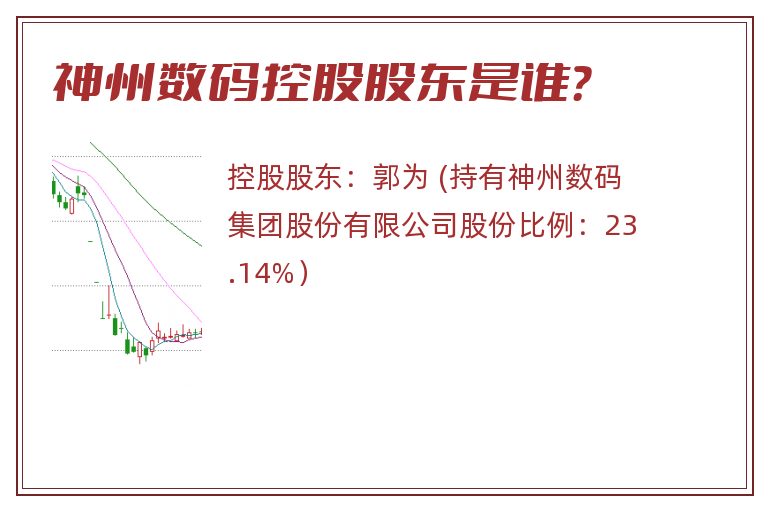 神州数码控股股东是谁?

控股股东：郭为 (持有神州数码集团股份有限公司股份比例：23.14%）